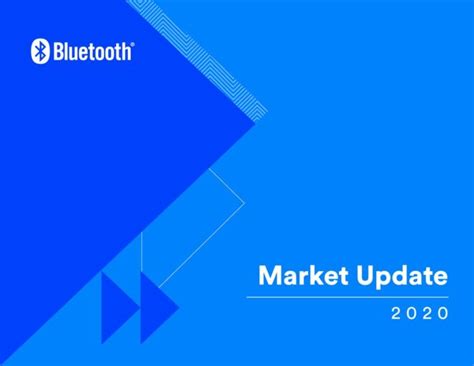 Bluetooth®

Market Update

2020